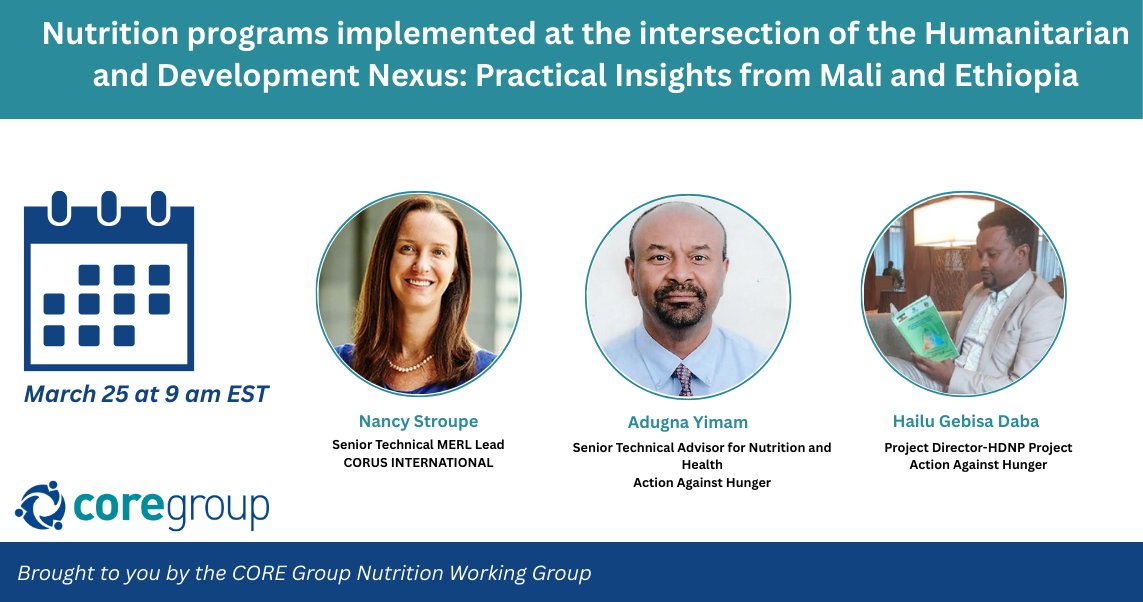 Nutrition programs implemented at the intersection of the Humanitarian and Development Nexus: Practical Insights from Mali and Ethiopia

March 25 at 9 am EST

Nancy Stroupe
Senior Technical MERL Lead
CORUS INTERNATIONAL

Adugna Yimam
Senior Technical Advisor for Nutrition and Health
Action Against Hunger

Hailu Gebisa Daba
Project Director-HDNP Project
Action Against Hunger

coregroup

Brought to you by the CORE Group Nutrition Working Group